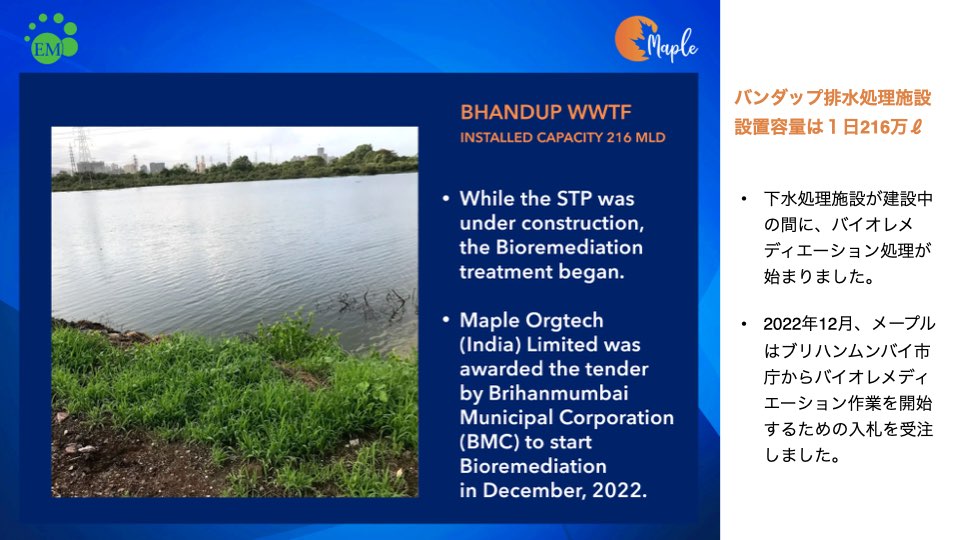 EM

Maple

BHANDUP WWTF
INSTALLED CAPACITY 216 MLD

• While the STP was under construction, the Bioremediation treatment began.

• Maple Orgtech (India) Limited was awarded the tender by Brihanmumbai Municipal Corporation (BMC) to start Bioremediation in December, 2022.

バンダップ排水処理施設
設置容量は１日216万ℓ

• 下水処理施設が建設中の間に、バイオレメディエーション処理が始まりました。

• 2022年12月、メープルはブリハンムンバイ市庁からバイオレメディエーション作業を開始するための入札を受注しました。